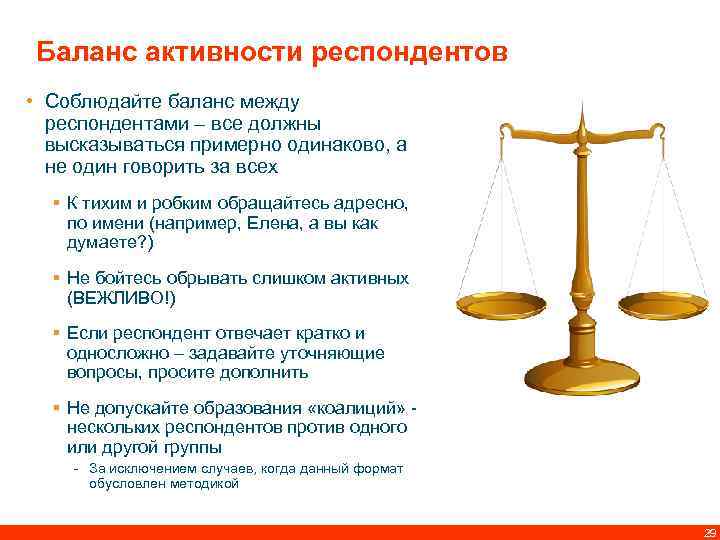 Баланс активности респондентов

• Соблюдайте баланс между респондентами – все должны высказываться примерно одинаково, а не один говорить за всех

▪ К тихим и робким обращайтесь адресно, по имени (например, Елена, а вы как думаете?)

▪ Не бойтесь обрывать слишком активных (ВЕЖЛИВО!)

▪ Если респондент отвечает кратко и односложно – задавайте уточняющие вопросы, просите дополнить

▪ Не допускайте образования «коалиций» - нескольких респондентов против одного или другой группы

– За исключением случаев, когда данный формат обусловлен методикой

29